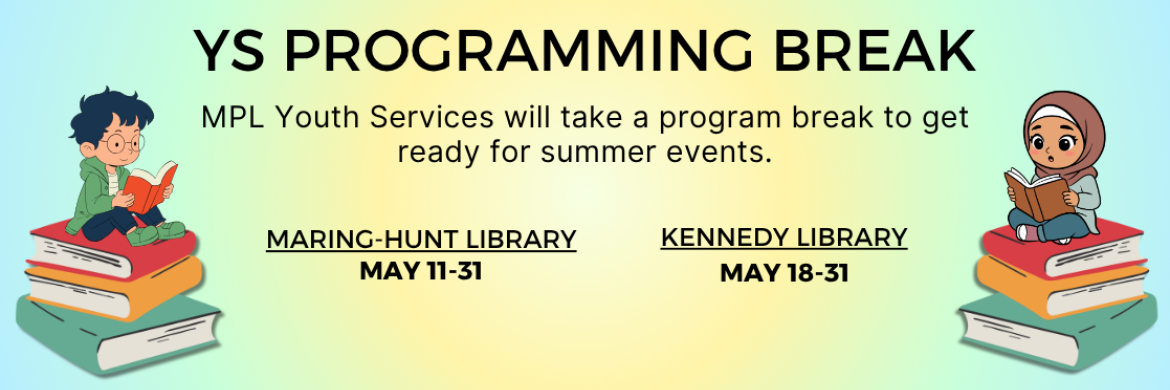 YS PROGRAMMING BREAK

MPL Youth Services will take a program break to get ready for summer events.

MARING-HUNT LIBRARY
MAY 11-31

KENNEDY LIBRARY
MAY 18-31